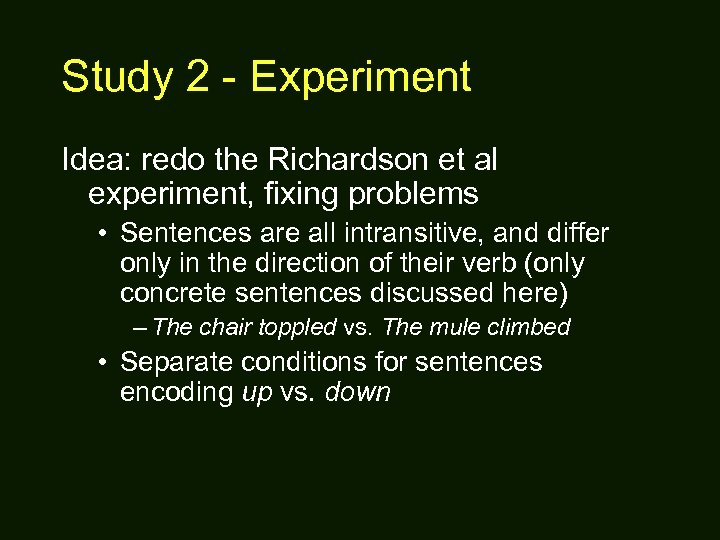 Study 2 - Experiment

Idea: redo the Richardson et al experiment, fixing problems

• Sentences are all intransitive, and differ only in the direction of their verb (only concrete sentences discussed here)

– The chair toppled vs. The mule climbed

• Separate conditions for sentences encoding up vs. down